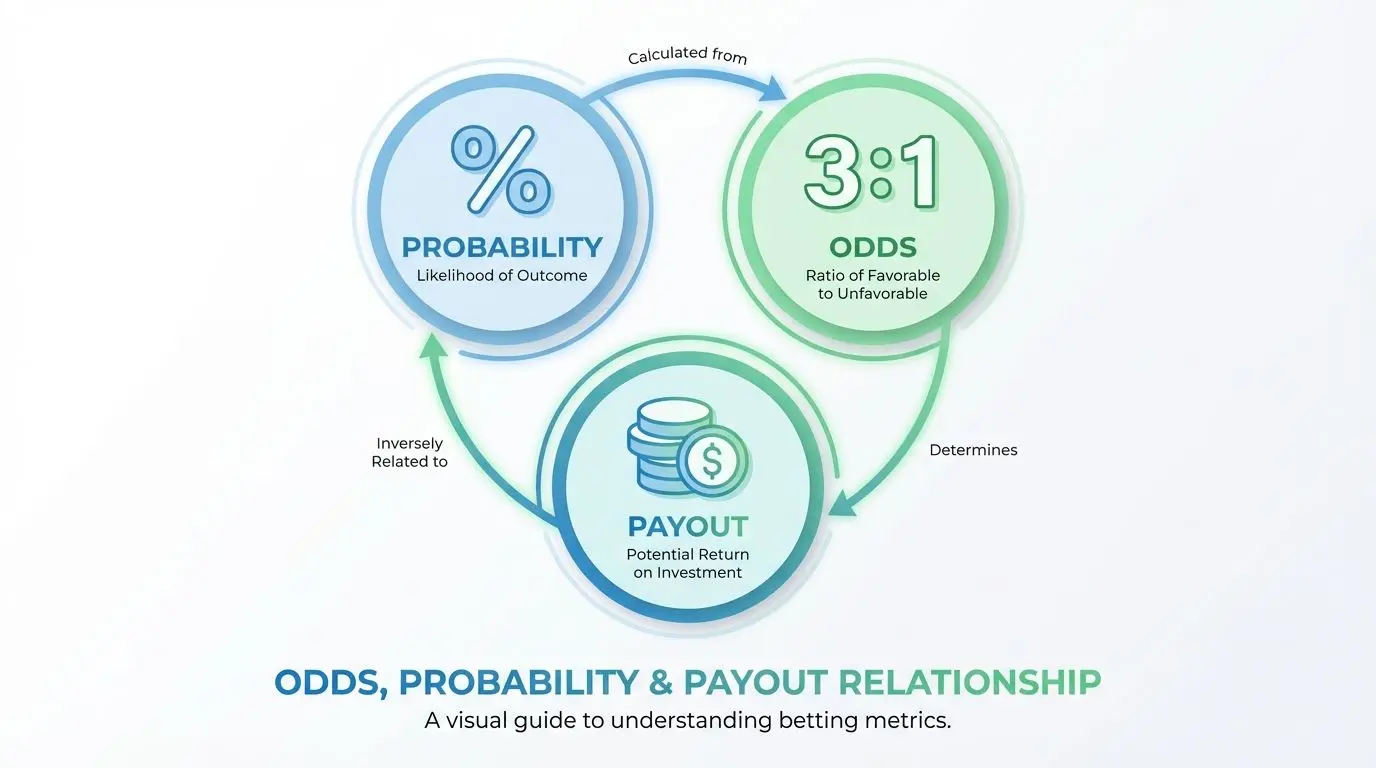 Calculated from

%

PROBABILITY
Likelihood of Outcome

3:1

ODDS
Ratio of Favorable to Unfavorable

Inversely Related to

Determines

$

PAYOUT
Potential Return on Investment

ODDS, PROBABILITY & PAYOUT RELATIONSHIP
A visual guide to understanding betting metrics.